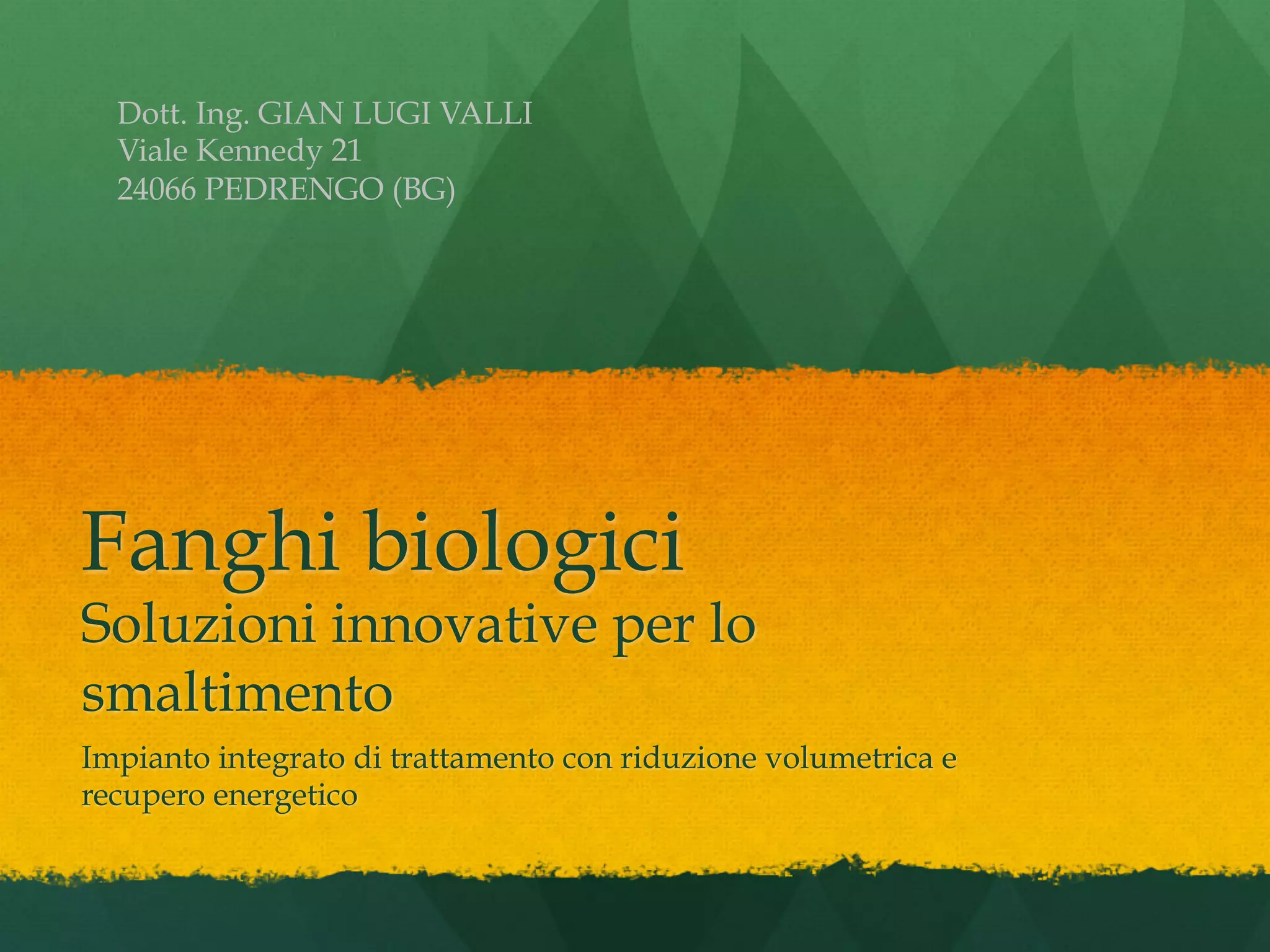 Dott. Ing. GIAN LUGI VALLI
Viale Kennedy 21
24066 PEDRENGO (BG)

Fanghi biologici
Soluzioni innovative per lo smaltimento

Impianto integrato di trattamento con riduzione volumetrica e recupero energetico